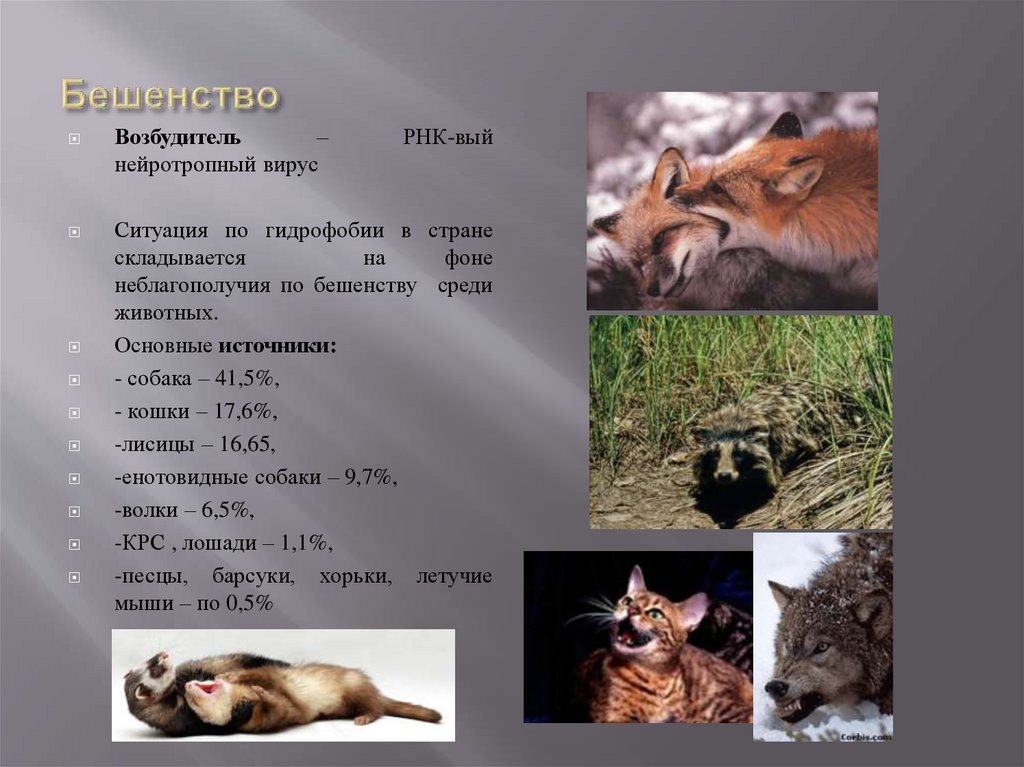 Бешенство

Возбудитель – РНК-вый нейротропный вирус

Ситуация по гидрофобии в стране складывается на фоне неблагополучия по бешенству среди животных.

Основные источники:

- собака – 41,5%,

- кошки – 17,6%,

-лисицы – 16,65,

-енотовидные собаки – 9,7%,

-волки – 6,5%,

-КРС , лошади – 1,1%,

-песцы, барсуки, хорьки, летучие мыши – по 0,5%

Corbis.com